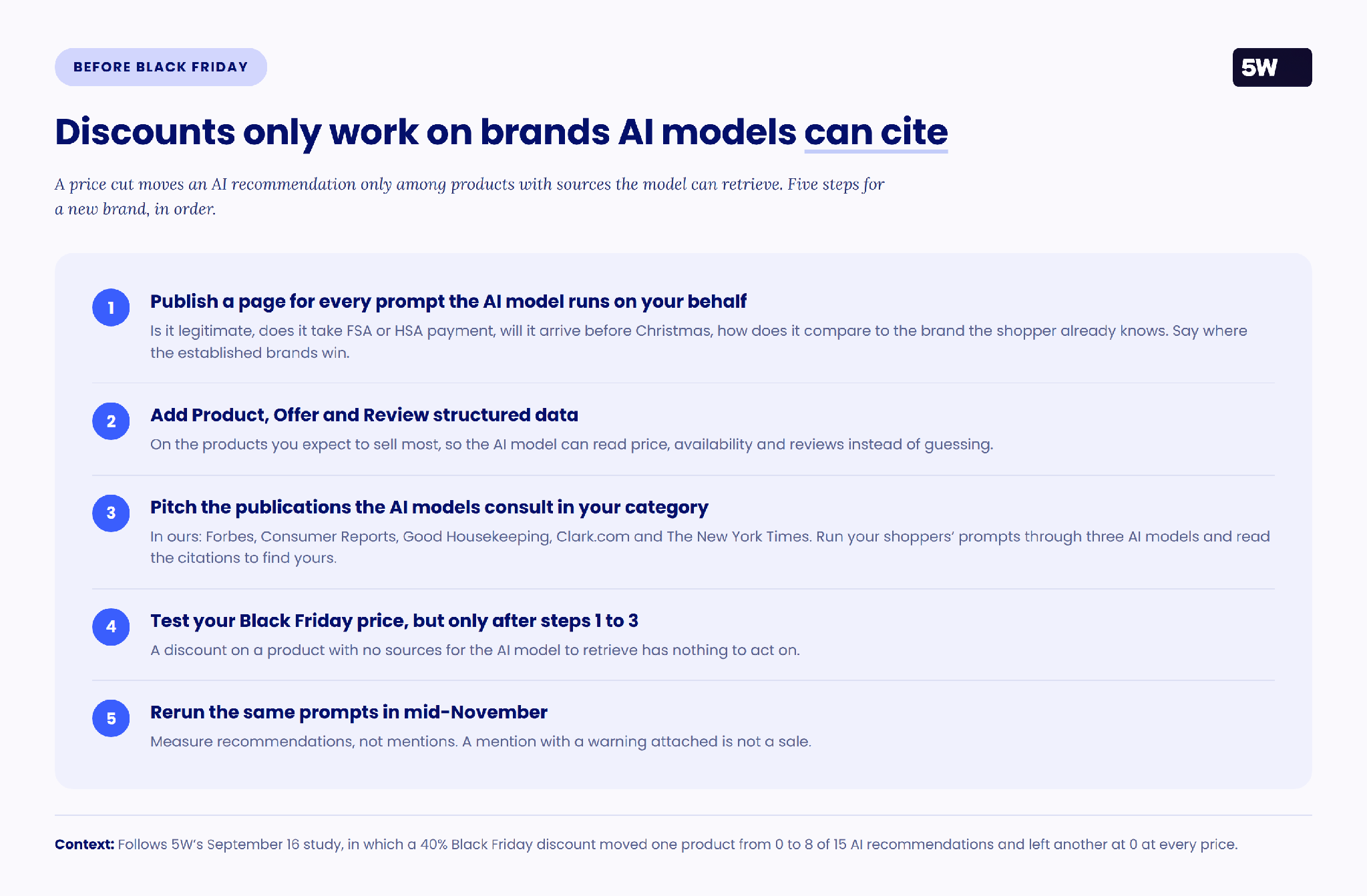 BEFORE BLACK FRIDAY

5W

Discounts only work on brands AI models can cite

A price cut moves an AI recommendation only among products with sources the model can retrieve. Five steps for a new brand, in order.

1
Publish a page for every prompt the AI model runs on your behalf
Is it legitimate, does it take FSA or HSA payment, will it arrive before Christmas, how does it compare to the brand the shopper already knows. Say where the established brands win.

2
Add Product, Offer and Review structured data
On the products you expect to sell most, so the AI model can read price, availability and reviews instead of guessing.

3
Pitch the publications the AI models consult in your category
In ours: Forbes, Consumer Reports, Good Housekeeping, Clark.com and The New York Times. Run your shoppers' prompts through three AI models and read the citations to find yours.

4
Test your Black Friday price, but only after steps 1 to 3
A discount on a product with no sources for the AI model to retrieve has nothing to act on.

5
Rerun the same prompts in mid-November
Measure recommendations, not mentions. A mention with a warning attached is not a sale.

Context: Follows 5W's September 16 study, in which a 40% Black Friday discount moved one product from 0 to 8 of 15 AI recommendations and left another at 0 at every price.